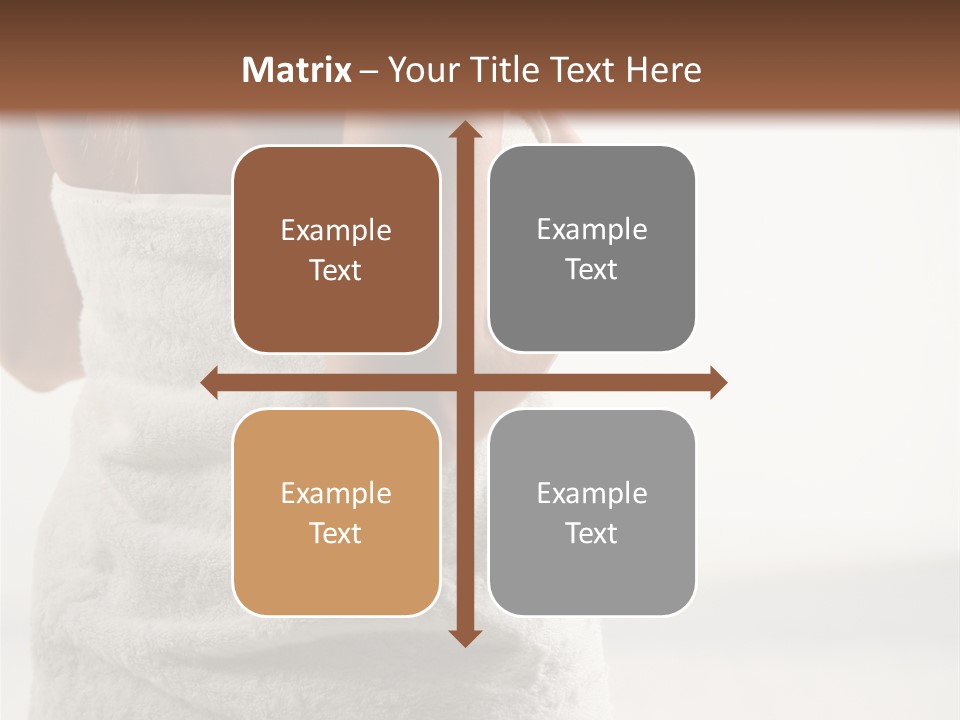 Matrix – Your Title Text Here

Example Text

Example Text

Example Text

Example Text